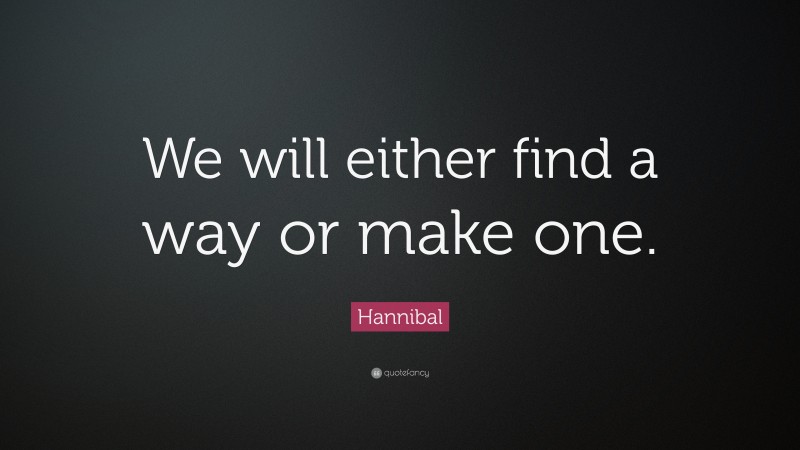 We will either find a way or make one.

Hannibal

quotefancy